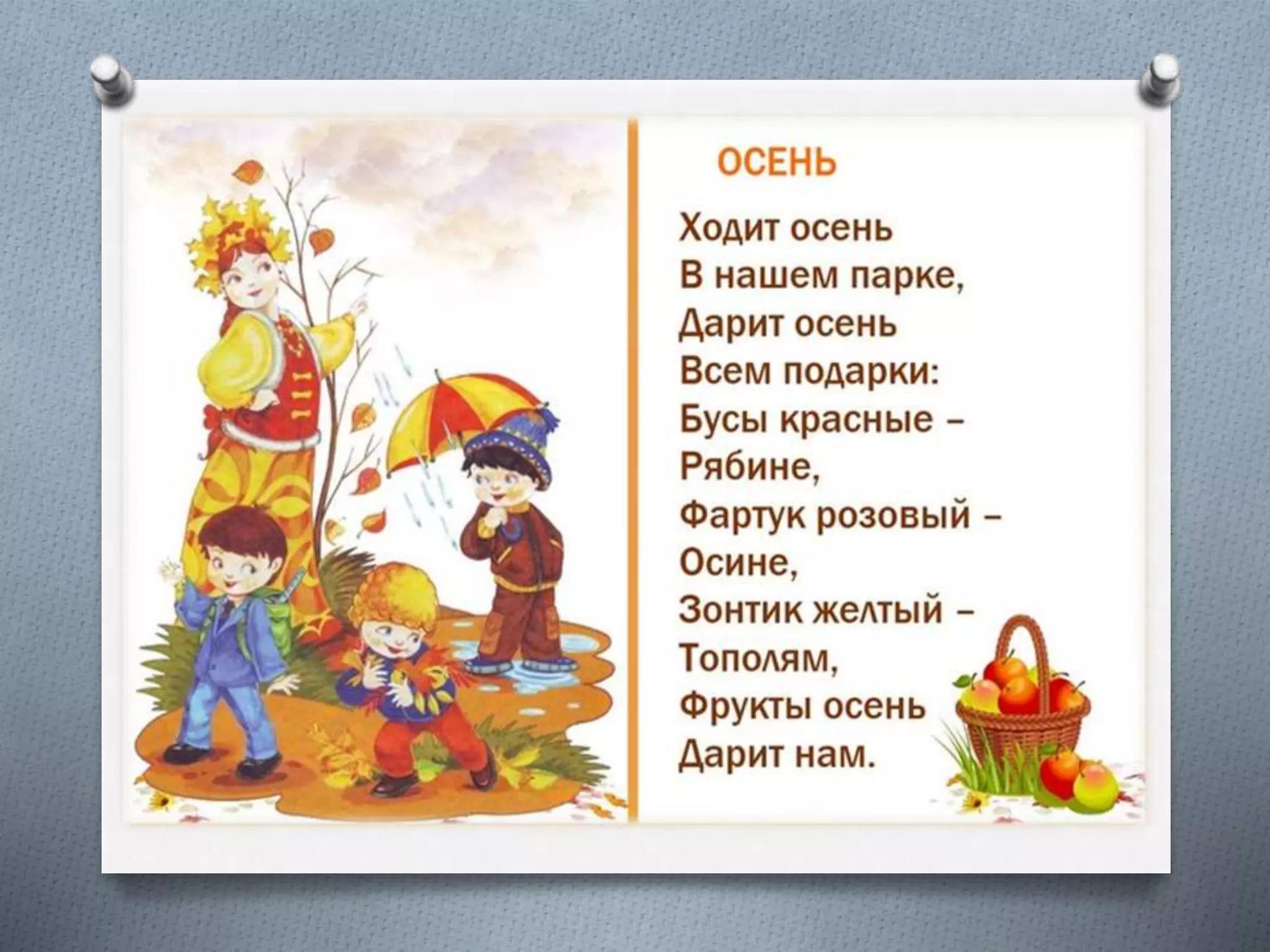 ОСЕНЬ

Ходит осень
В нашем парке,
Дарит осень
Всем подарки:
Бусы красные –
Рябине,
Фартук розовый –
Осине,
Зонтик желтый –
Тополям,
Фрукты осень
Дарит нам.